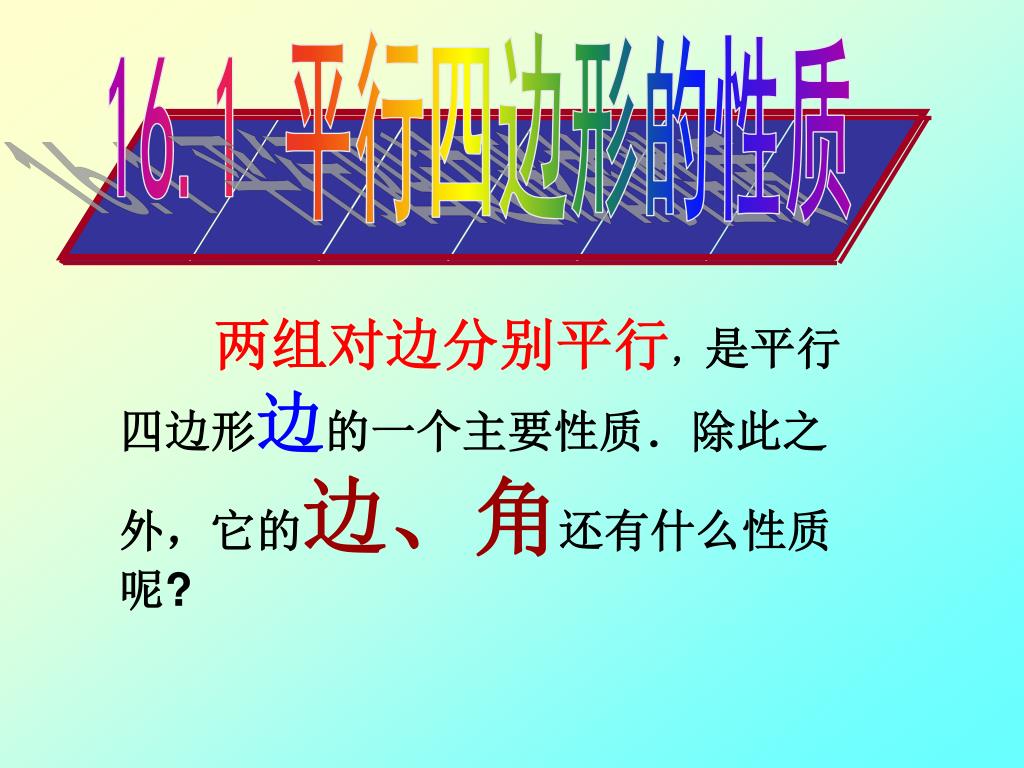 16.1 平行四边形的性质

两组对边分别平行，是平行四边形边的一个主要性质．除此之外，它的边、角还有什么性质呢?